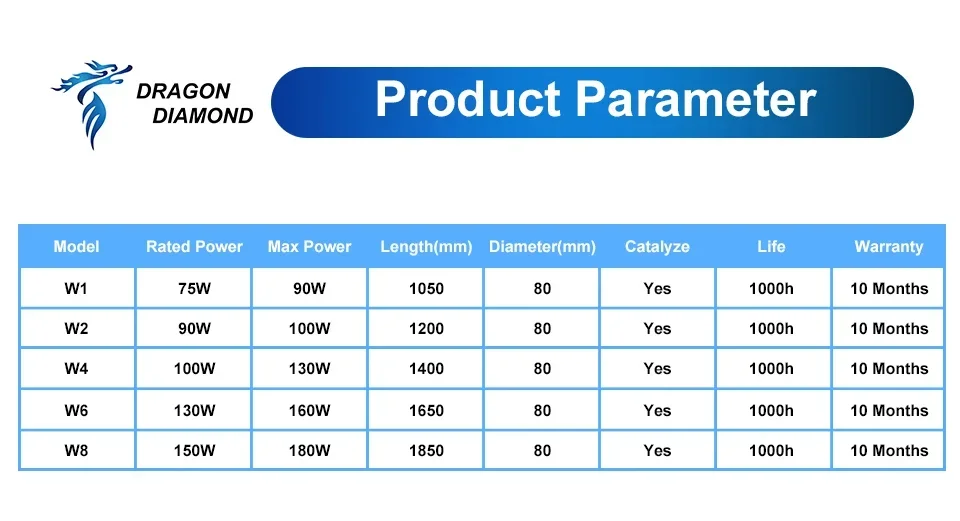 DRAGON DIAMOND

Product Parameter

| Model | Rated Power | Max Power | Length(mm) | Diameter(mm) | Catalyze | Life | Warranty |
|---|---|---|---|---|---|---|---|
| W1 | 75W | 90W | 1050 | 80 | Yes | 1000h | 10 Months |
| W2 | 90W | 100W | 1200 | 80 | Yes | 1000h | 10 Months |
| W4 | 100W | 130W | 1400 | 80 | Yes | 1000h | 10 Months |
| W6 | 130W | 160W | 1650 | 80 | Yes | 1000h | 10 Months |
| W8 | 150W | 180W | 1850 | 80 | Yes | 1000h | 10 Months |